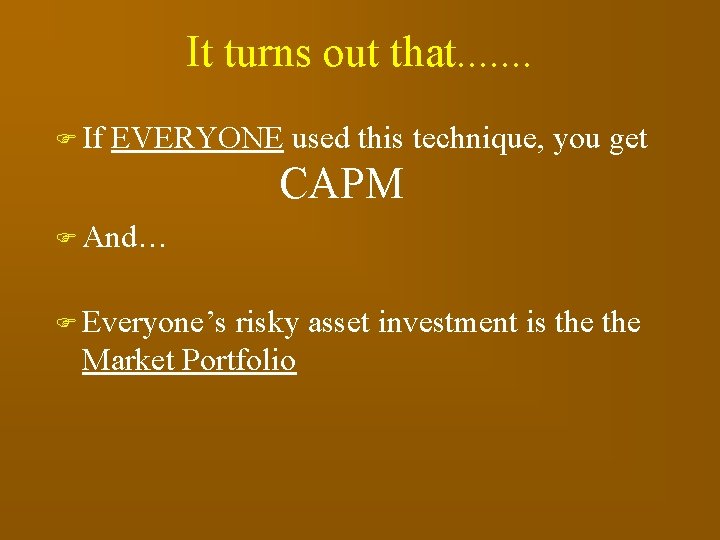 It turns out that.......

If EVERYONE used this technique, you get

CAPM

And…

Everyone’s risky asset investment is the the Market Portfolio